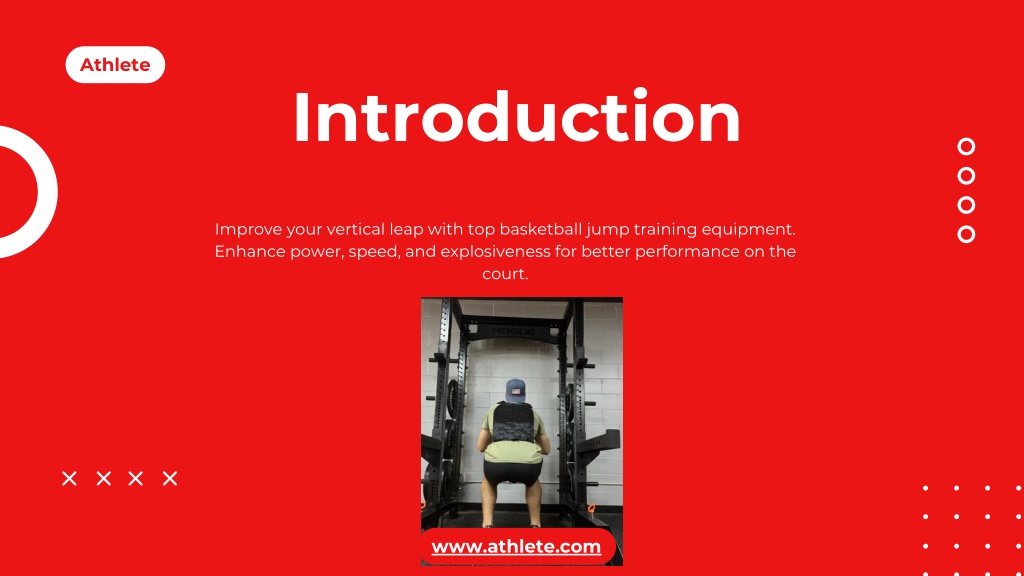 Athlete

Introduction

Improve your vertical leap with top basketball jump training equipment. Enhance power, speed, and explosiveness for better performance on the court.

ROGUE

www.athlete.com